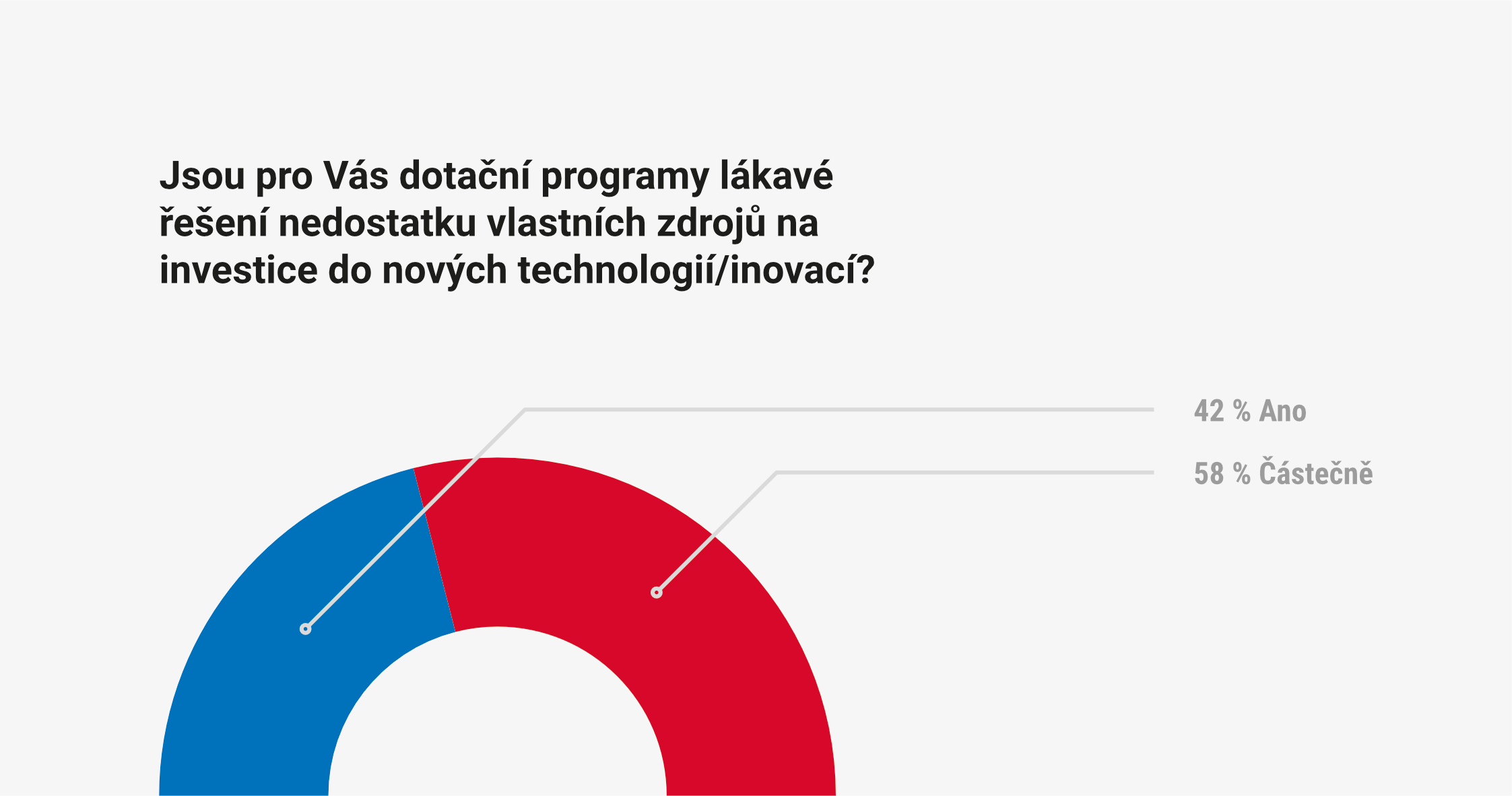 Jsou pro Vás dotační programy lákavé řešení nedostatku vlastních zdrojů na investice do nových technologií/inovací?

42 % Ano

58 % Částečně